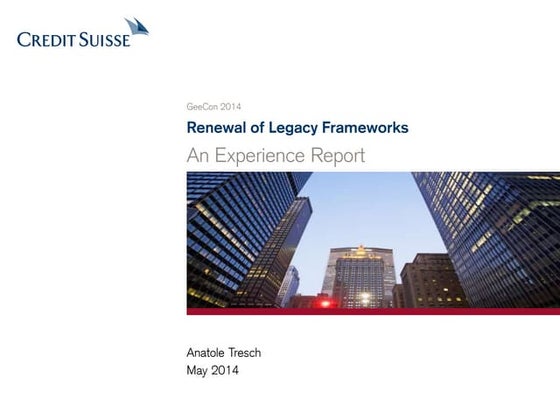 CREDIT SUISSE

GeeCon 2014

Renewal of Legacy Frameworks

An Experience Report

Anatole Tresch
May 2014